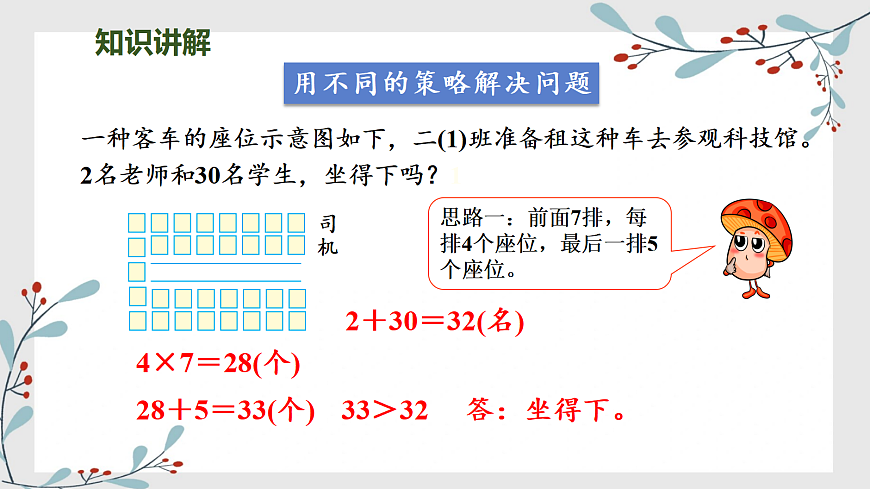 知识讲解

用不同的策略解决问题

一种客车的座位示意图如下，二(1)班准备租这种车去参观科技馆。2名老师和30名学生，坐得下吗？

司机

思路一：前面7排，每排4个座位，最后一排5个座位。

$2+30=32$(名)

$4\times7=28$(个)

$28+5=33$(个)　$33>32$　答：坐得下。